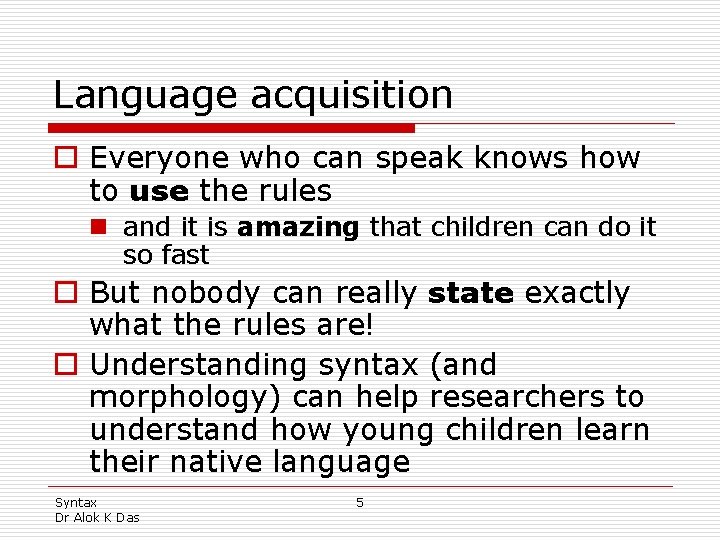 Language acquisition

Everyone who can speak knows how to use the rules

and it is amazing that children can do it so fast

But nobody can really state exactly what the rules are!

Understanding syntax (and morphology) can help researchers to understand how young children learn their native language

Syntax
Dr Alok K Das

5